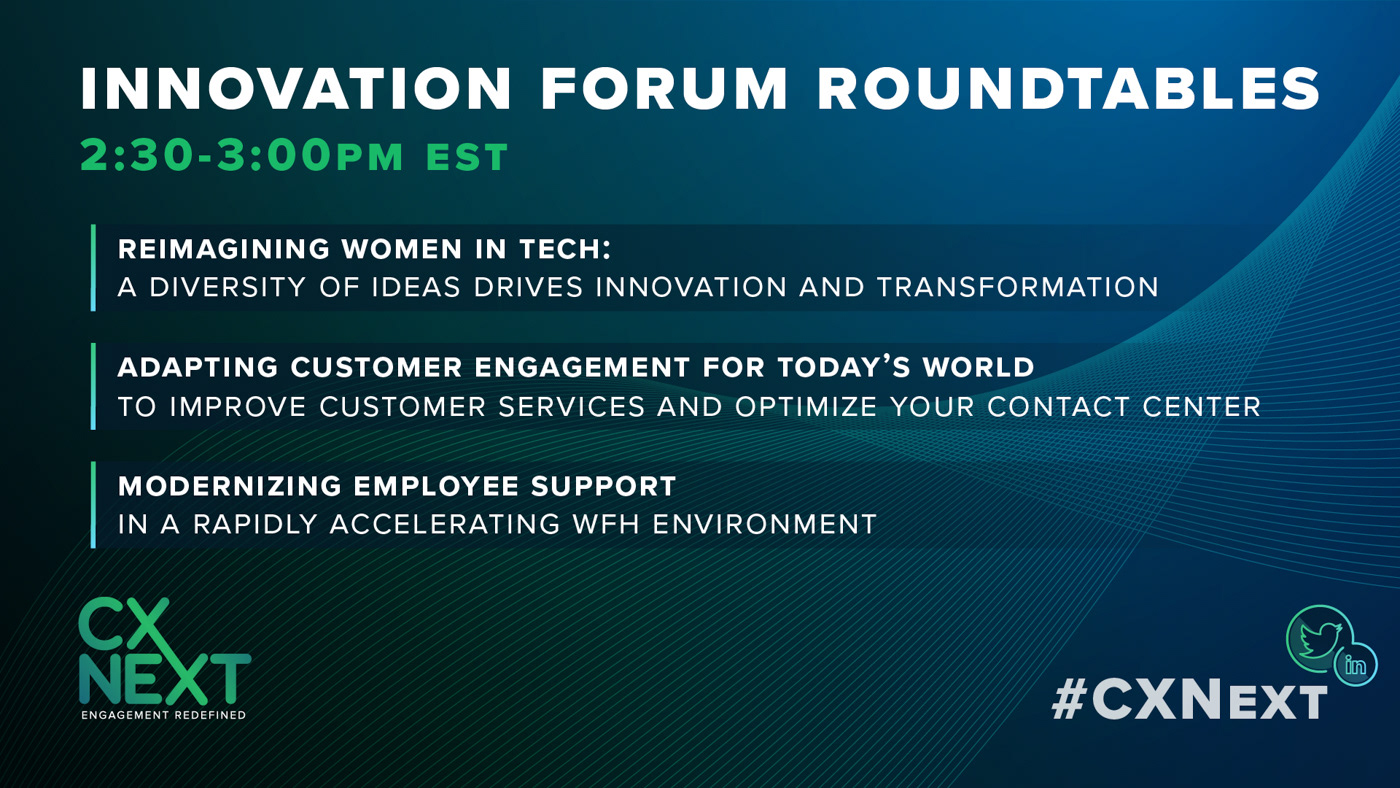 INNOVATION FORUM ROUNDTABLES
2:30-3:00PM EST

REIMAGINING WOMEN IN TECH:
A DIVERSITY OF IDEAS DRIVES INNOVATION AND TRANSFORMATION

ADAPTING CUSTOMER ENGAGEMENT FOR TODAY'S WORLD
TO IMPROVE CUSTOMER SERVICES AND OPTIMIZE YOUR CONTACT CENTER

MODERNIZING EMPLOYEE SUPPORT
IN A RAPIDLY ACCELERATING WFH ENVIRONMENT

CX NEXT
ENGAGEMENT REDEFINED

in

#CXNEXT